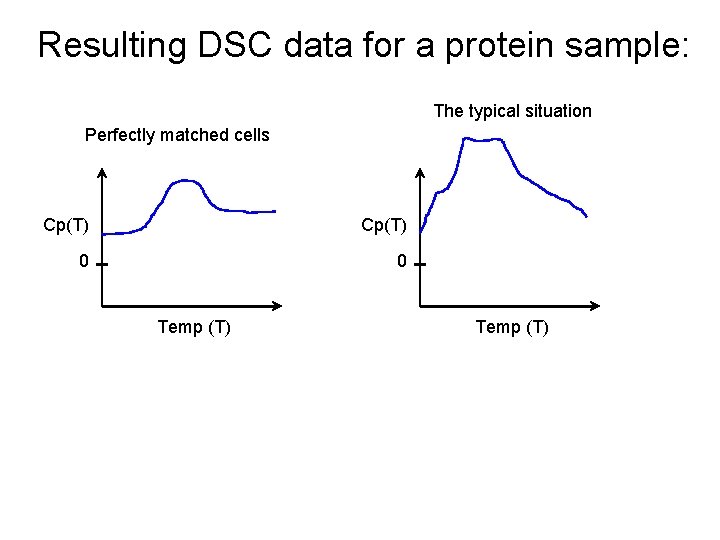 Resulting DSC data for a protein sample:

Perfectly matched cells

Cp(T)

0

Temp (T)

The typical situation

Cp(T)

0

Temp (T)